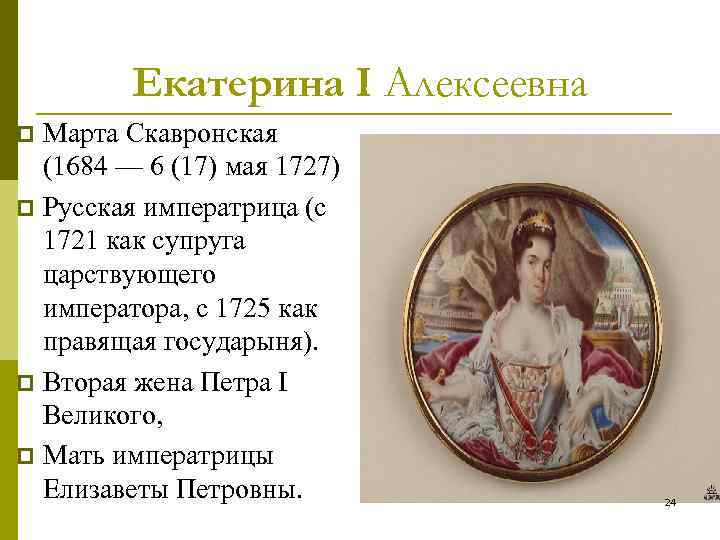 Екатерина I Алексеевна

Марта Скавронская (1684 — 6 (17) мая 1727)

Русская императрица (с 1721 как супруга царствующего императора, с 1725 как правящая государыня).

Вторая жена Петра I Великого,

Мать императрицы Елизаветы Петровны.

24